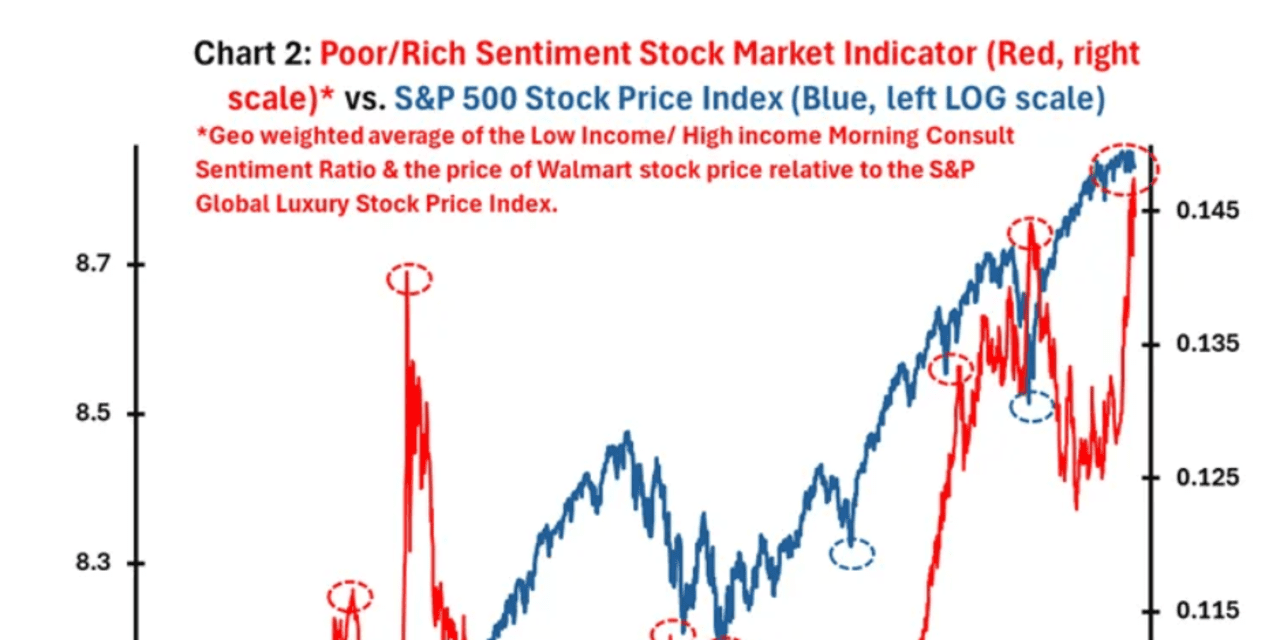 Chart 2: Poor/Rich Sentiment Stock Market Indicator (Red, right scale)* vs. S&P 500 Stock Price Index (Blue, left LOG scale)

*Geo weighted average of the Low Income/ High income Morning Consult Sentiment Ratio & the price of Walmart stock price relative to the S&P Global Luxury Stock Price Index.

8.7
8.5
8.3

0.145
0.135
0.125
0.115